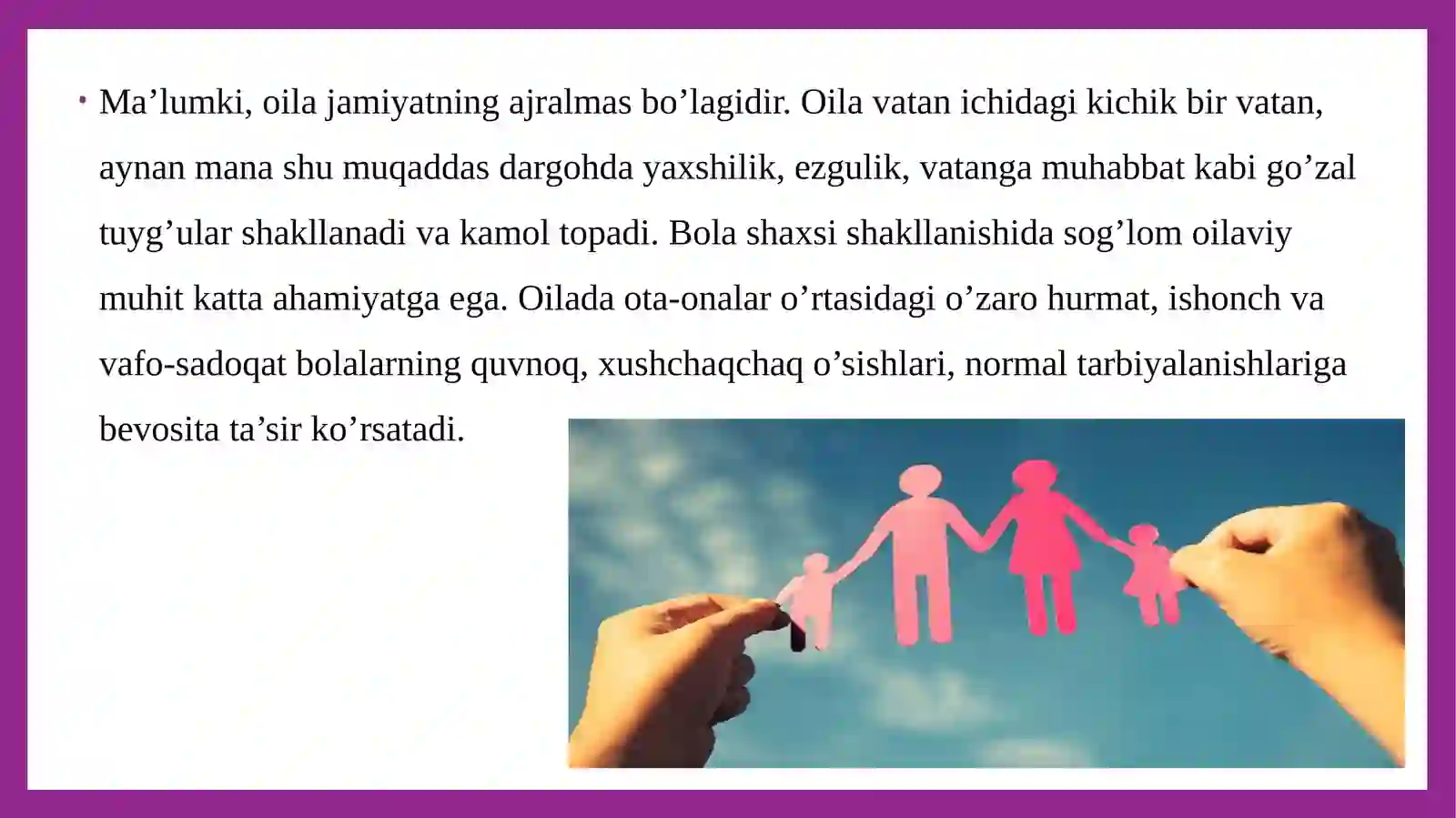 • Ma’lumki, oila jamiyatning ajralmas bo’lagidir. Oila vatan ichidagi kichik bir vatan, aynan mana shu muqaddas dargohda yaxshilik, ezgulik, vatanga muhabbat kabi go’zal tuyg’ular shakllanadi va kamol topadi. Bola shaxsi shakllanishida sog’lom oilaviy muhit katta ahamiyatga ega. Oilada ota-onalar o’rtasidagi o’zaro hurmat, ishonch va vafo-sadoqat bolalarning quvnoq, xushchaqchaq o’sishlari, normal tarbiyalanishlariga bevosita ta’sir ko’rsatadi.